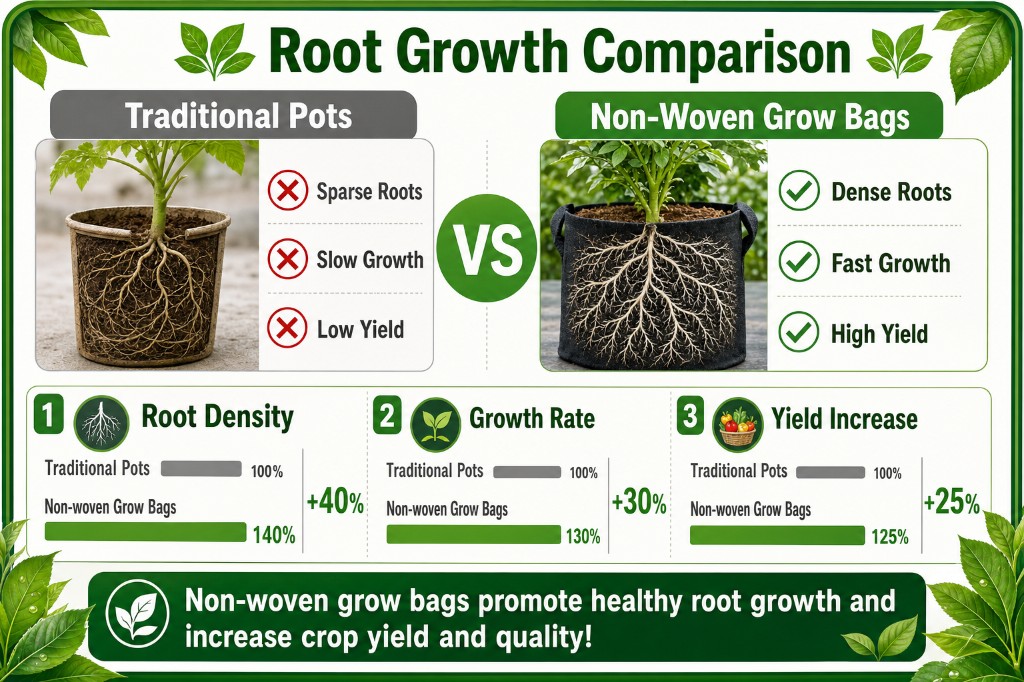 Root Growth Comparison

Traditional Pots

Sparse Roots

Slow Growth

Low Yield

VS

Non-Woven Grow Bags

Dense Roots

Fast Growth

High Yield

1 Root Density

Traditional Pots 100%

Non-woven Grow Bags 140%

+40%

2 Growth Rate

Traditional Pots 100%

Non-woven Grow Bags 130%

+30%

3 Yield Increase

Traditional Pots 100%

Non-woven Grow Bags 125%

+25%

Non-woven grow bags promote healthy root growth and increase crop yield and quality!